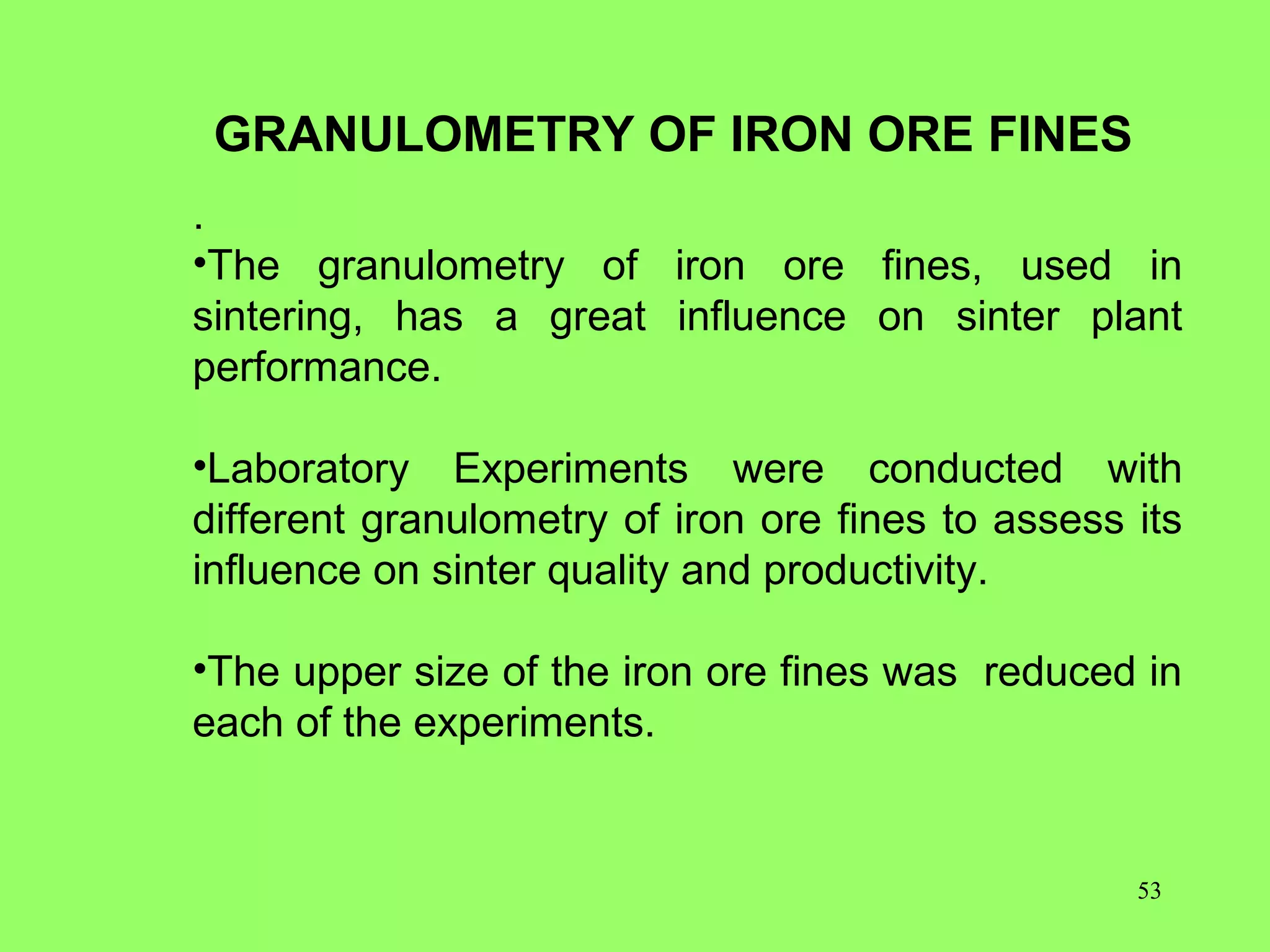 GRANULOMETRY OF IRON ORE FINES

.

•The granulometry of iron ore fines, used in sintering, has a great influence on sinter plant performance.

•Laboratory Experiments were conducted with different granulometry of iron ore fines to assess its influence on sinter quality and productivity.

•The upper size of the iron ore fines was reduced in each of the experiments.

53